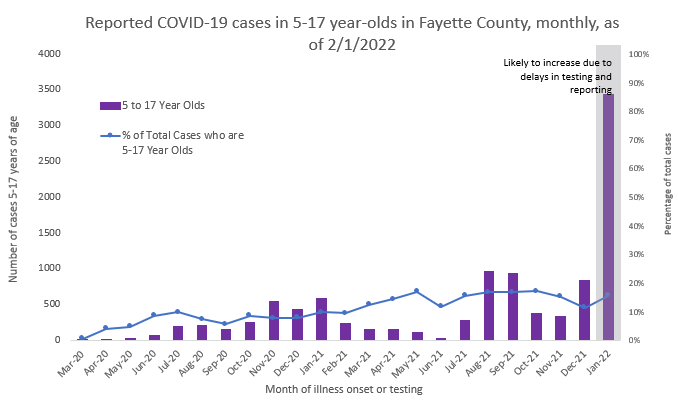 Reported COVID-19 cases in 5-17 year-olds in Fayette County, monthly, as of 2/1/2022

Likely to increase due to delays in testing and reporting

5 to 17 Year Olds

% of Total Cases who are 5-17 Year Olds

Number of cases 5-17 years of age

4000
3500
3000
2500
2000
1500
1000
500
0

Percentage of total cases

100%
90%
80%
70%
60%
50%
40%
30%
20%
10%
0%

Mar-20 Apr-20 May-20 Jun-20 Jul-20 Aug-20 Sep-20 Oct-20 Nov-20 Dec-20 Jan-21 Feb-21 Mar-21 Apr-21 May-21 Jun-21 Jul-21 Aug-21 Sep-21 Oct-21 Nov-21 Dec-21 Jan-22

Month of illness onset or testing